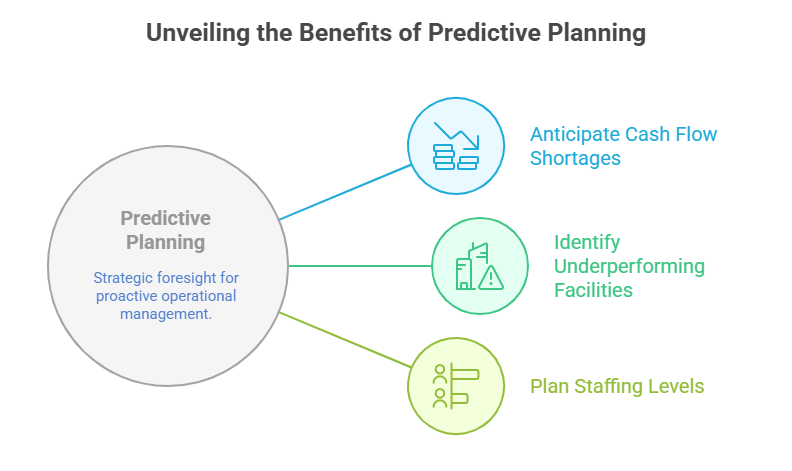 Unveiling the Benefits of Predictive Planning

Predictive Planning

Strategic foresight for proactive operational management.

Anticipate Cash Flow Shortages

Identify Underperforming Facilities

Plan Staffing Levels